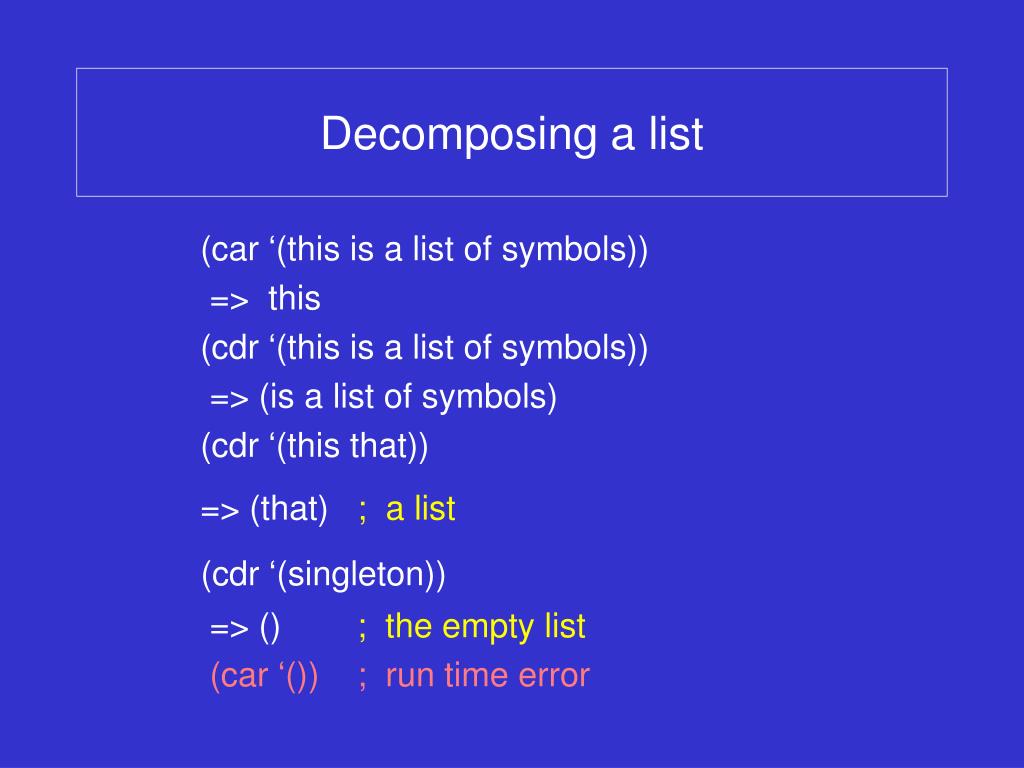 Decomposing a list

(car ‘(this is a list of symbols))
=> this
(cdr ‘(this is a list of symbols))
=> (is a list of symbols)
(cdr ‘(this that))
=> (that) ; a list
(cdr ‘(singleton))
=> () ; the empty list
(car ‘()) ; run time error